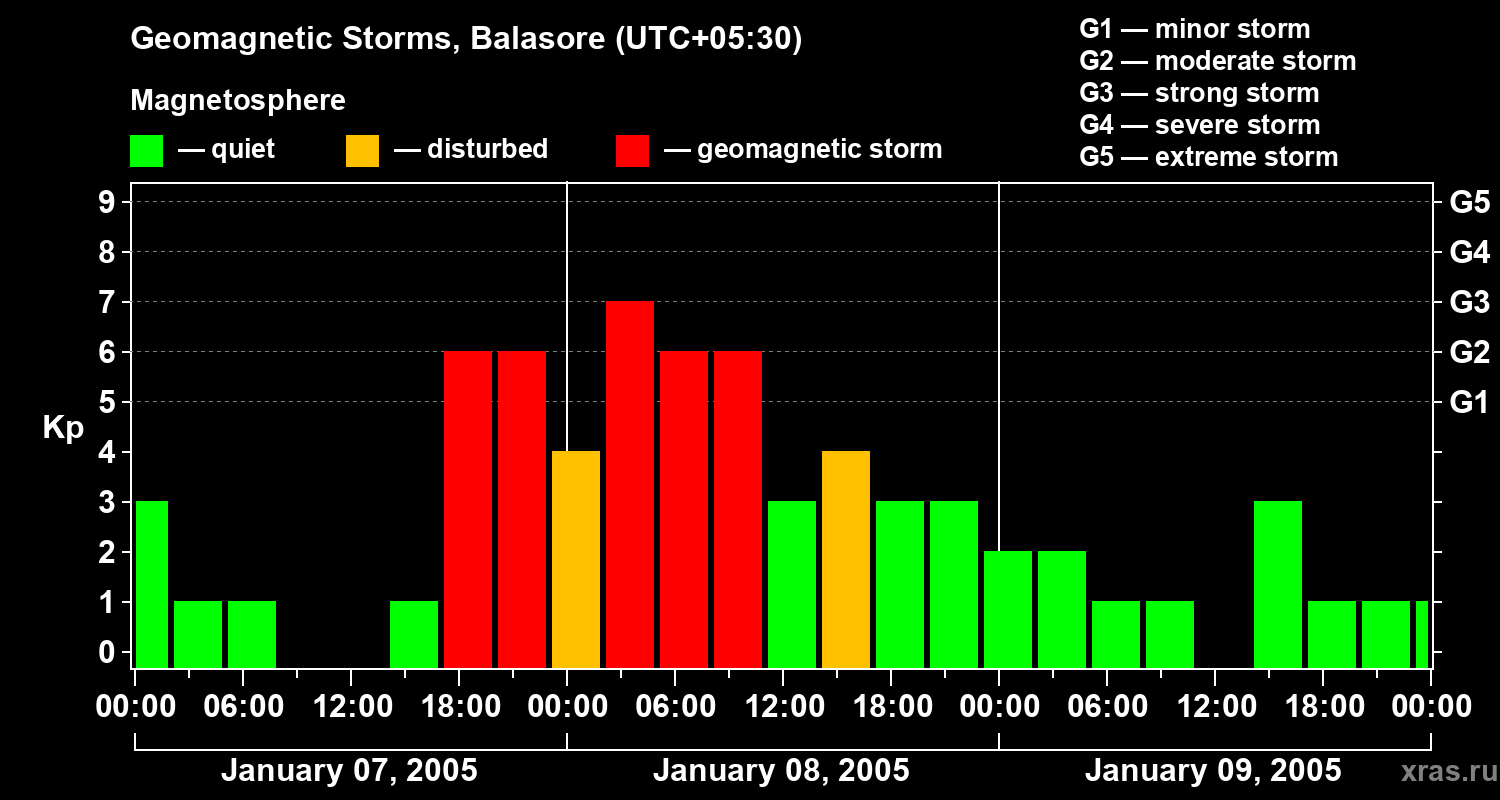 Geomagnetic Storms, Balasore (UTC+05:30)

Magnetosphere

— quiet — disturbed — geomagnetic storm

G1 — minor storm
G2 — moderate storm
G3 — strong storm
G4 — severe storm
G5 — extreme storm

Kp

9
8
7
6
5
4
3
2
1
0

G5
G4
G3
G2
G1

00:00 06:00 12:00 18:00 00:00 06:00 12:00 18:00 00:00 06:00 12:00 18:00 00:00

January 07, 2005
January 08, 2005
January 09, 2005

xras.ru